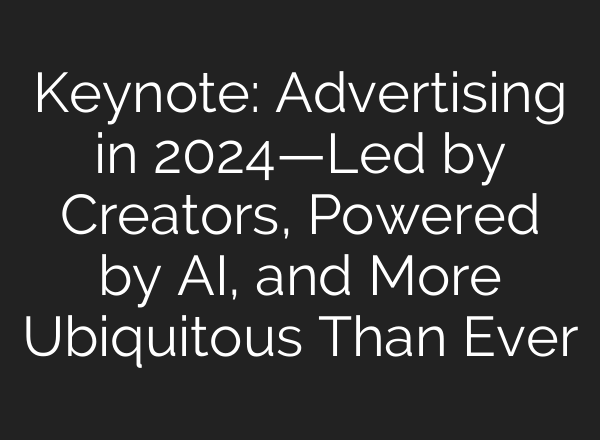 Keynote: Advertising in 2024—Led by Creators, Powered by AI, and More Ubiquitous Than Ever